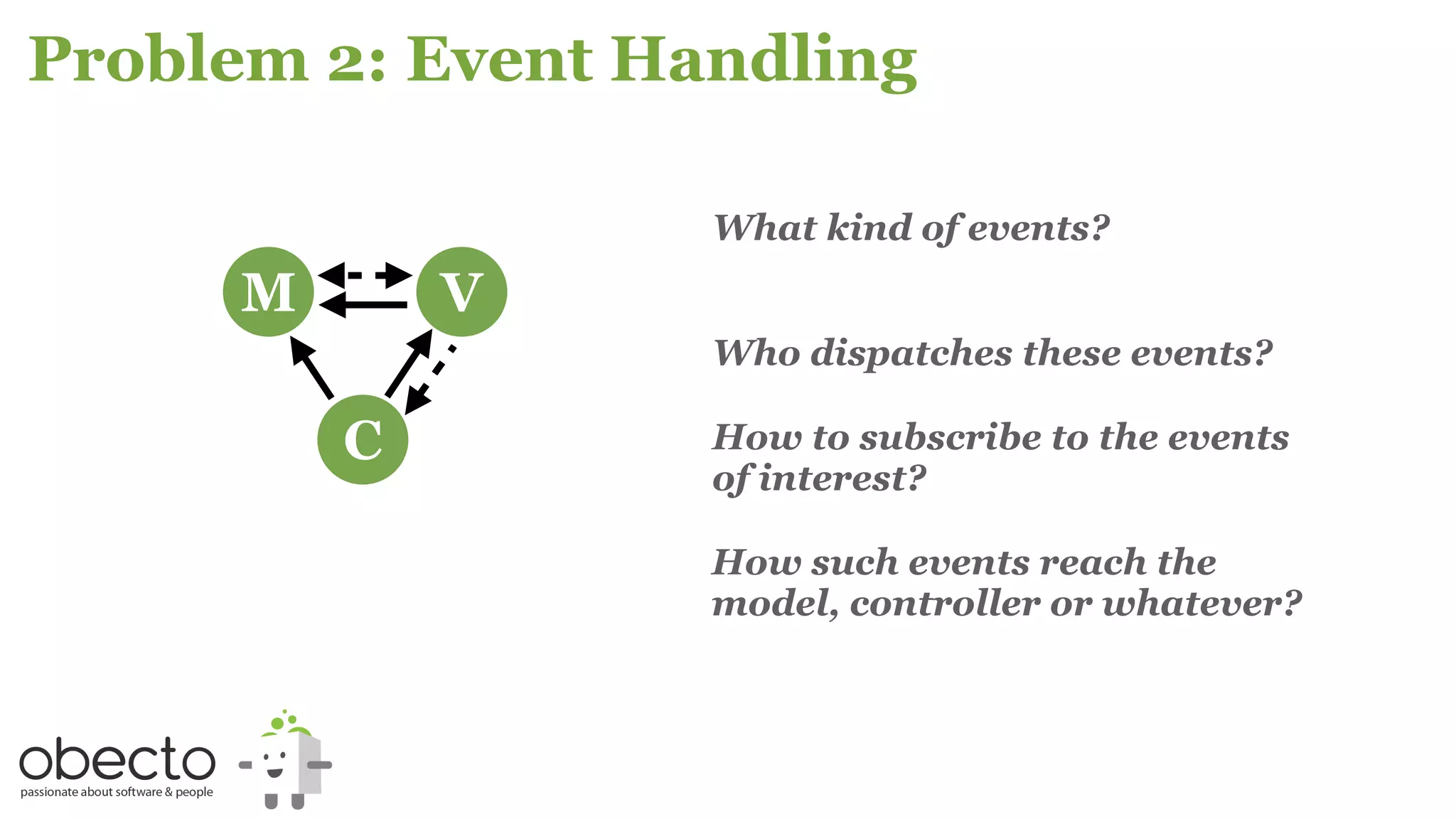 Problem 2: Event Handling

M

V

C

What kind of events?

Who dispatches these events?

How to subscribe to the events of interest?

How such events reach the model, controller or whatever?

obecto
passionate about software & people